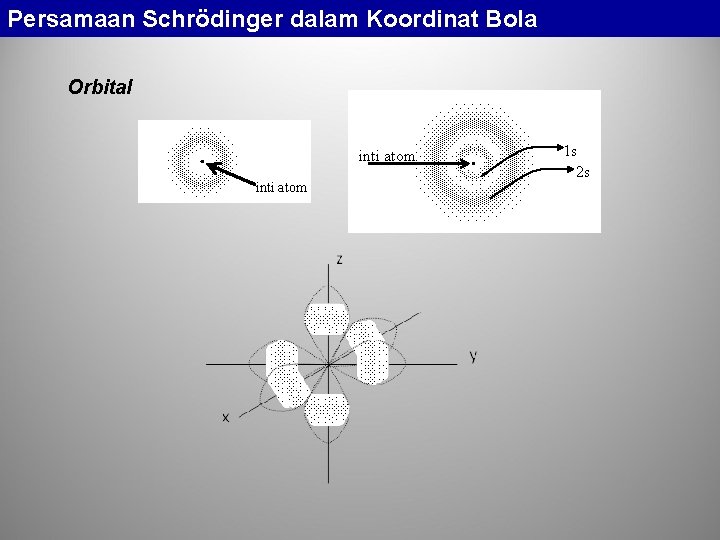 Persamaan Schrödinger dalam Koordinat Bola

Orbital

inti atom

inti atom

1s

2s

z

y

x